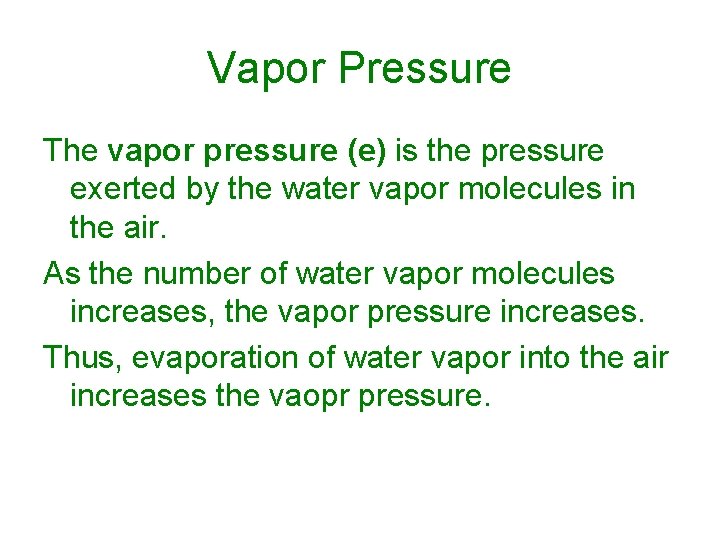 Vapor Pressure

The vapor pressure (e) is the pressure exerted by the water vapor molecules in the air.

As the number of water vapor molecules increases, the vapor pressure increases.

Thus, evaporation of water vapor into the air increases the vaopr pressure.